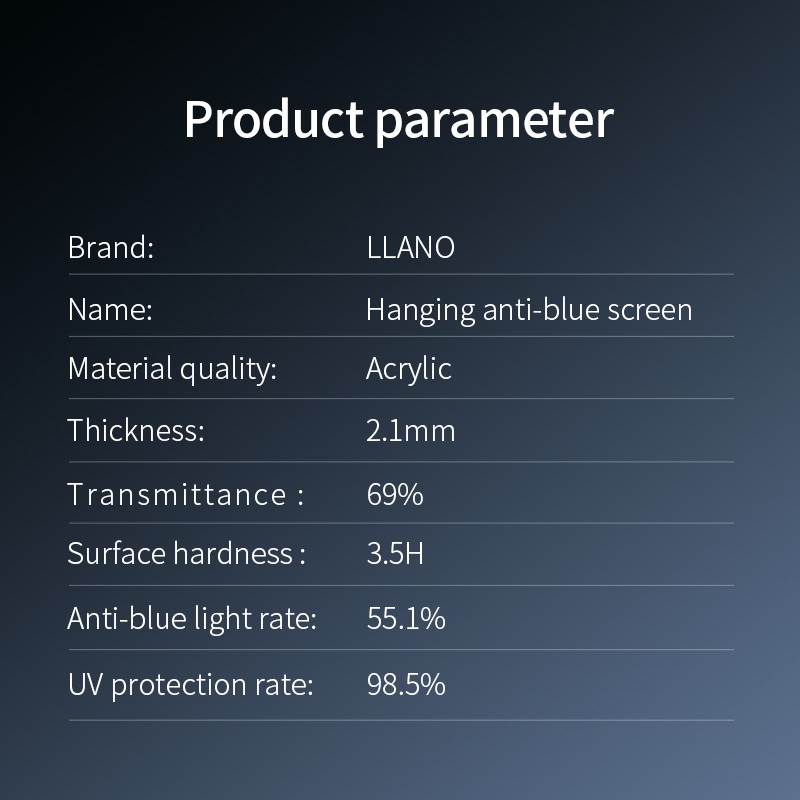 Product parameter

| | |
|---|---|
| Brand: | LLANO |
| Name: | Hanging anti-blue screen |
| Material quality: | Acrylic |
| Thickness: | 2.1mm |
| Transmittance : | 69% |
| Surface hardness : | 3.5H |
| Anti-blue light rate: | 55.1% |
| UV protection rate: | 98.5% |